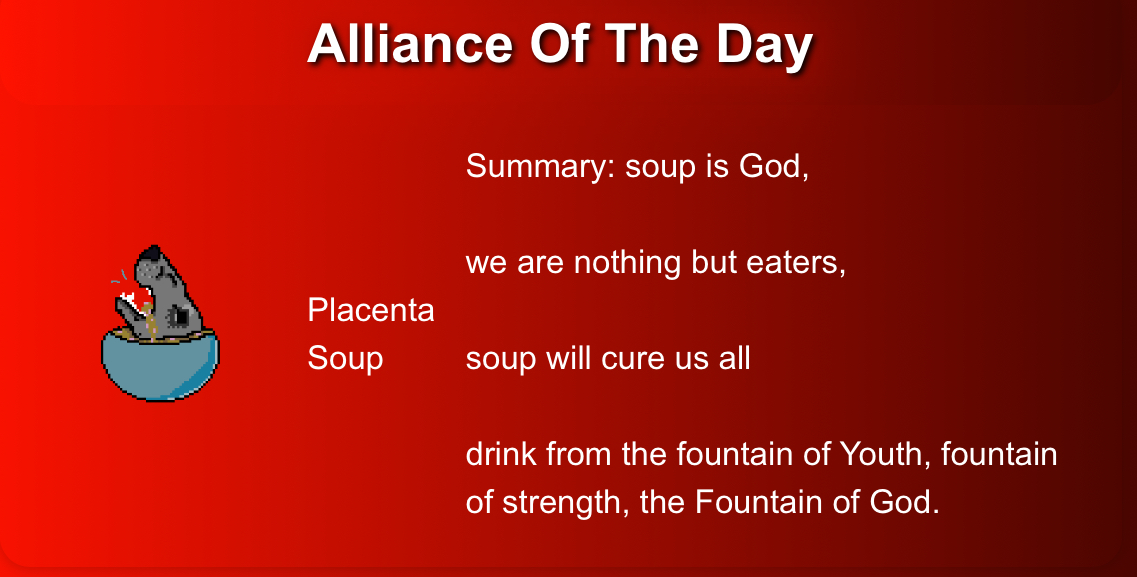 Alliance Of The Day

Placenta Soup

Summary: soup is God,

we are nothing but eaters,

soup will cure us all

drink from the fountain of Youth, fountain of strength, the Fountain of God.